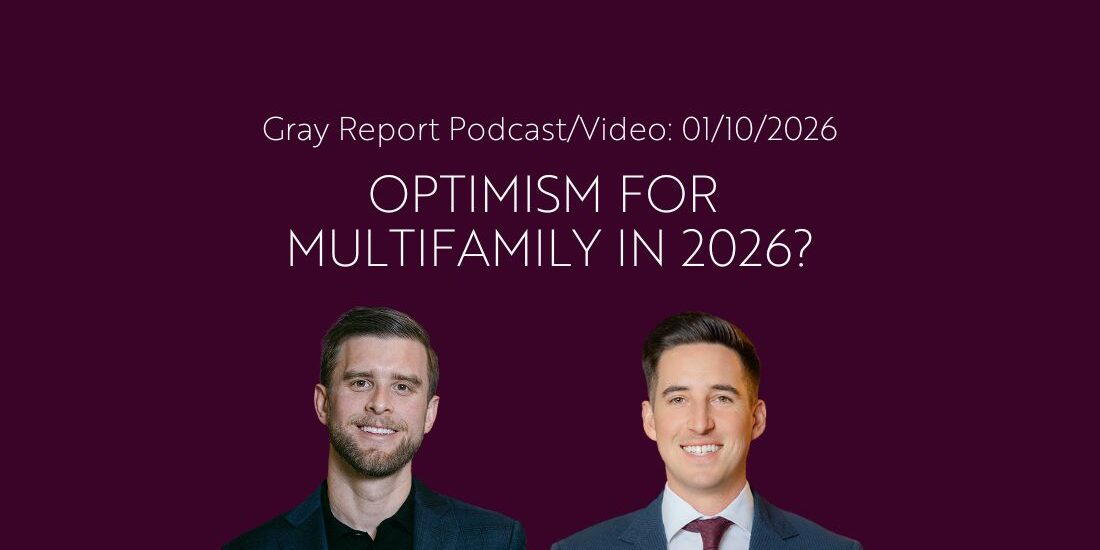 Gray Report Podcast/Video: 01/10/2026

OPTIMISM FOR MULTIFAMILY IN 2026?